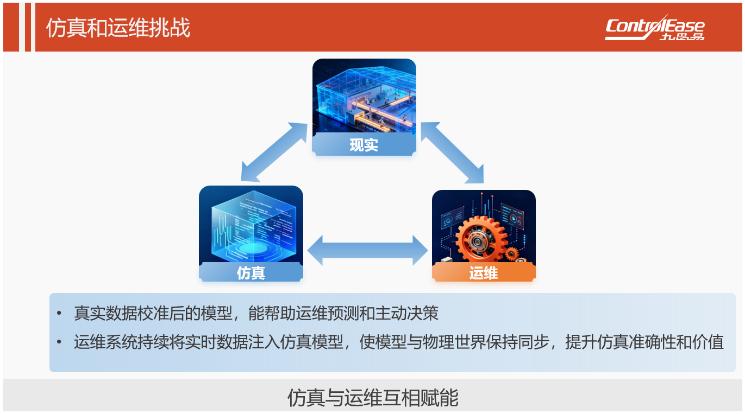 仿真和运维挑战

ControlEase
九思易

现实

仿真

运维

• 真实数据校准后的模型，能帮助运维预测和主动决策
• 运维系统持续将实时数据注入仿真模型，使模型与物理世界保持同步，提升仿真准确性和价值

仿真与运维互相赋能